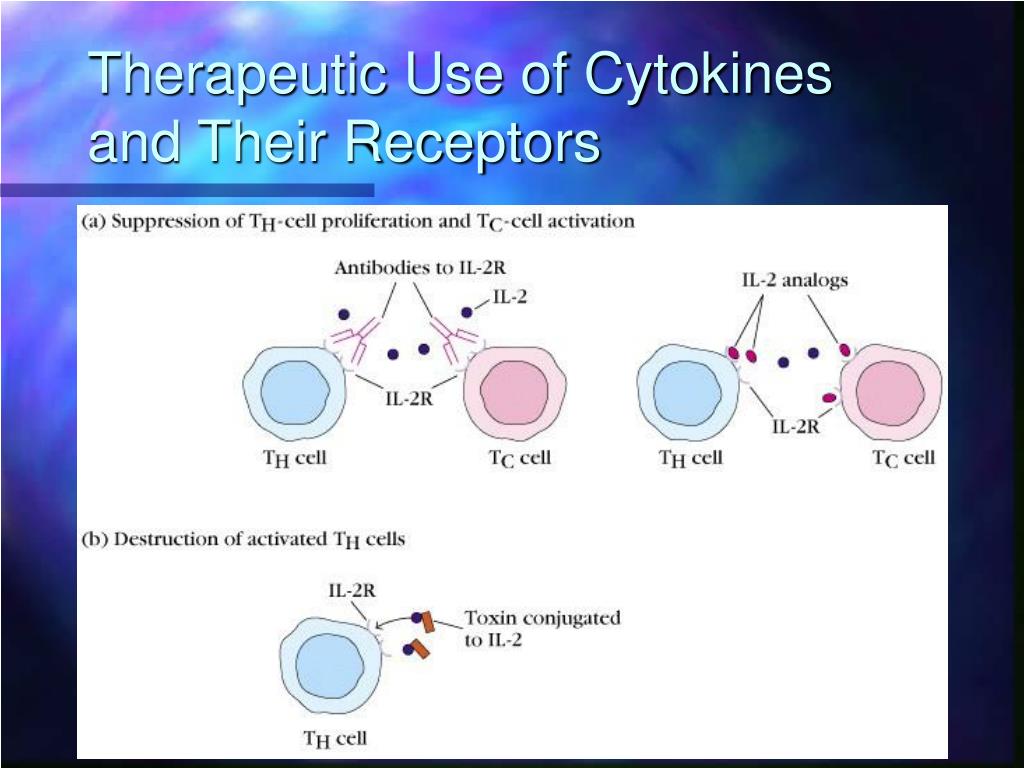 Therapeutic Use of Cytokines and Their Receptors

(a) Suppression of $T_H$-cell proliferation and $T_C$-cell activation

Antibodies to IL-2R

IL-2

IL-2R

$T_H$ cell

$T_C$ cell

IL-2 analogs

IL-2R

$T_H$ cell

$T_C$ cell

(b) Destruction of activated $T_H$ cells

IL-2R

Toxin conjugated to IL-2

$T_H$ cell